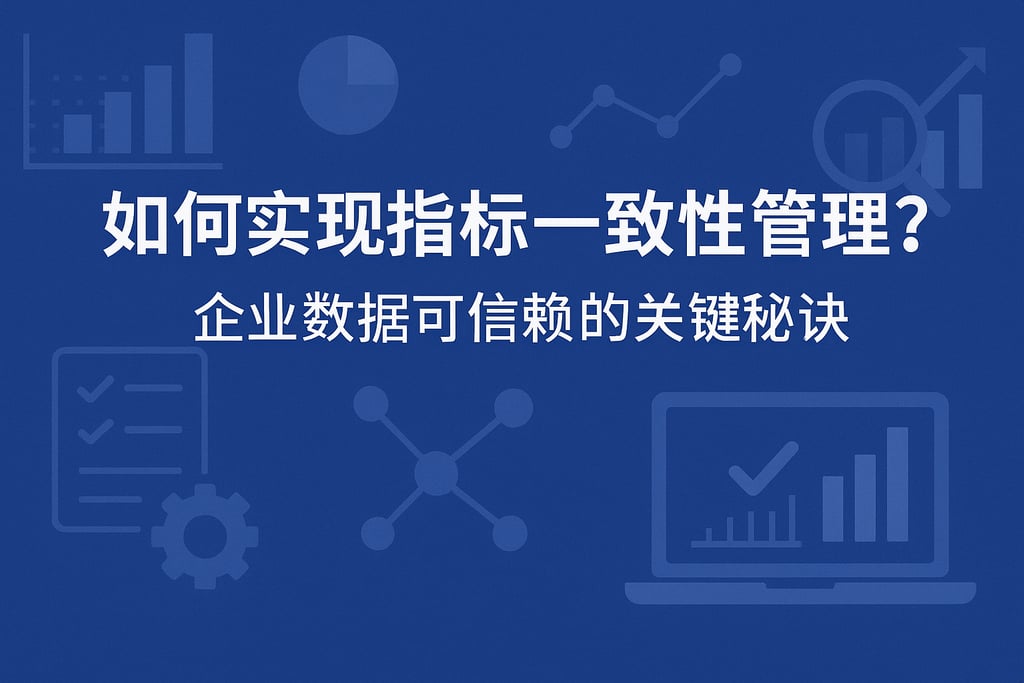 如何实现指标一致性管理？

企业数据可信赖的关键秘诀